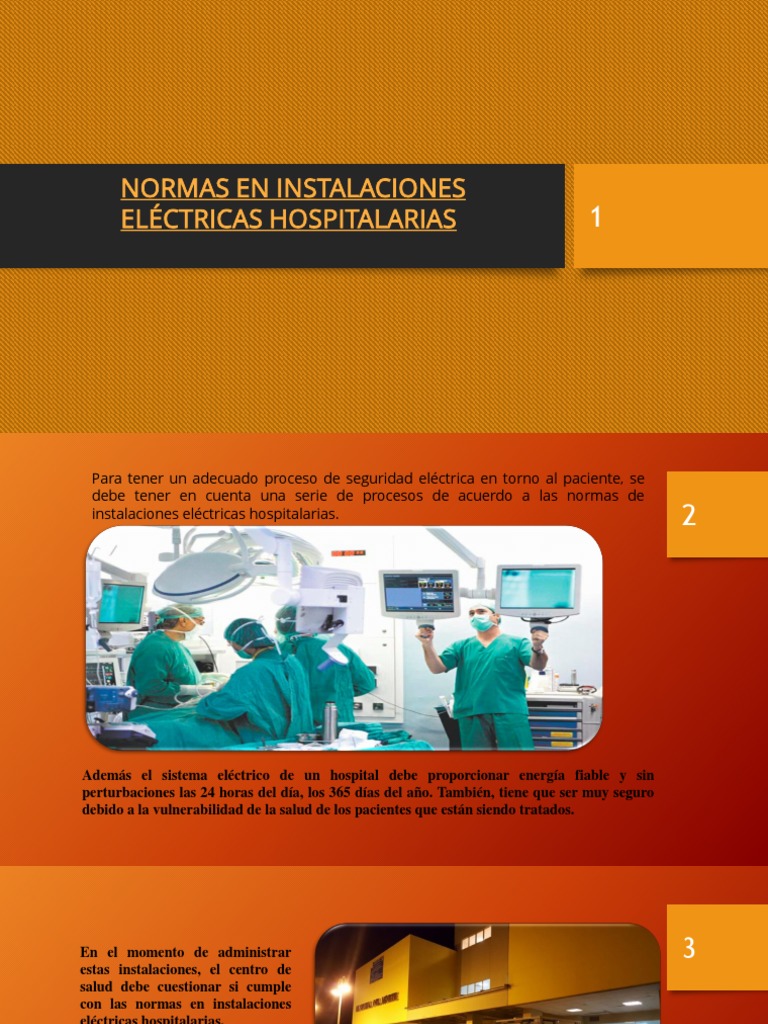 NORMAS EN INSTALACIONES ELÉCTRICAS HOSPITALARIAS

1

Para tener un adecuado proceso de seguridad eléctrica en torno al paciente, se debe tener en cuenta una serie de procesos de acuerdo a las normas de instalaciones eléctricas hospitalarias.

2

Además el sistema eléctrico de un hospital debe proporcionar energía fiable y sin perturbaciones las 24 horas del día, los 365 días del año. También, tiene que ser muy seguro debido a la vulnerabilidad de la salud de los pacientes que están siendo tratados.

En el momento de administrar estas instalaciones, el centro de salud debe cuestionar si cumple con las normas en instalaciones eléctricas hospitalarias.

3